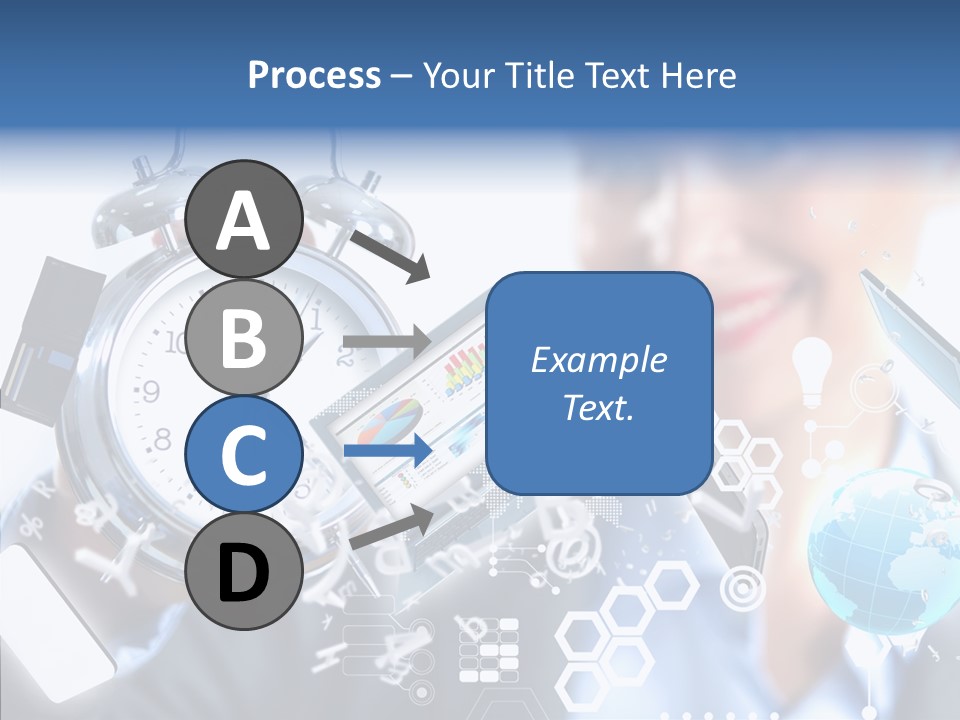 Process – Your Title Text Here

A

B

C

D

Example Text.